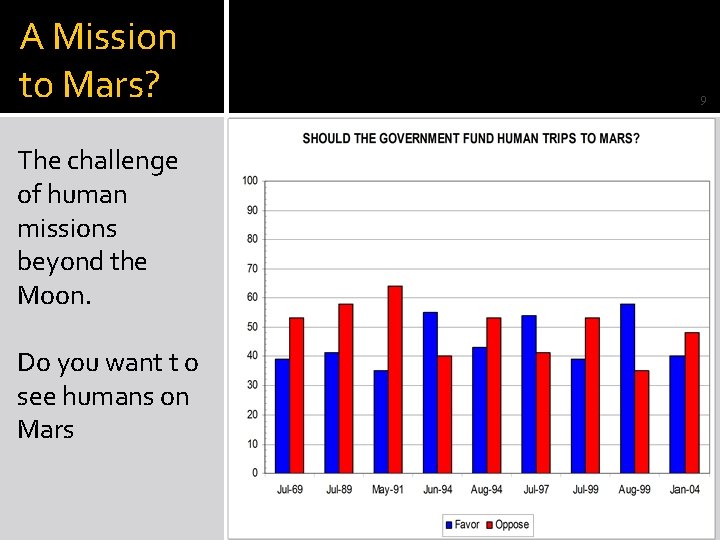 A Mission to Mars?

9

The challenge of human missions beyond the Moon.

Do you want t o see humans on Mars

SHOULD THE GOVERNMENT FUND HUMAN TRIPS TO MARS?

100
90
80
70
60
50
40
30
20
10
0

Jul-69 Jul-89 May-91 Jun-94 Aug-94 Jul-97 Jul-99 Aug-99 Jan-04

Favor Oppose